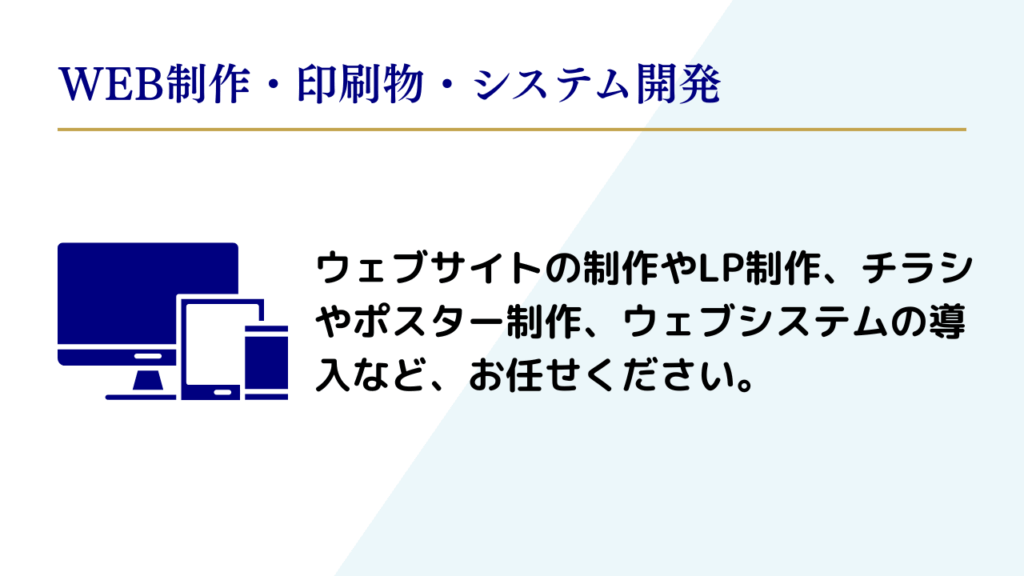 WEB制作・印刷物・システム開発

ウェブサイトの制作やLP制作、チラシやポスター制作、ウェブシステムの導入など、お任せください。